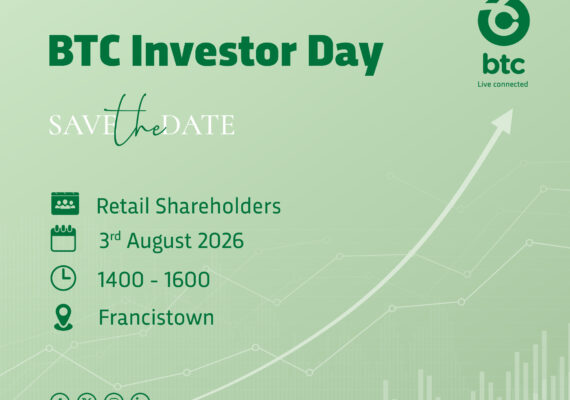 BTC Investor Day

btc
Live connected

SAVE the DATE

Retail Shareholders

3rd August 2026

1400 - 1600

Francistown